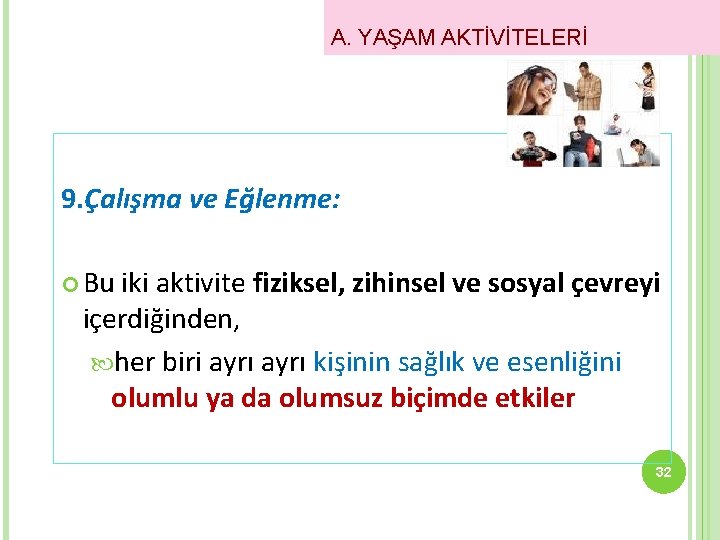 A. YAŞAM AKTİVİTELERİ

9.Çalışma ve Eğlenme:

Bu iki aktivite fiziksel, zihinsel ve sosyal çevreyi içerdiğinden,

her biri ayrı ayrı kişinin sağlık ve esenliğini olumlu ya da olumsuz biçimde etkiler

32